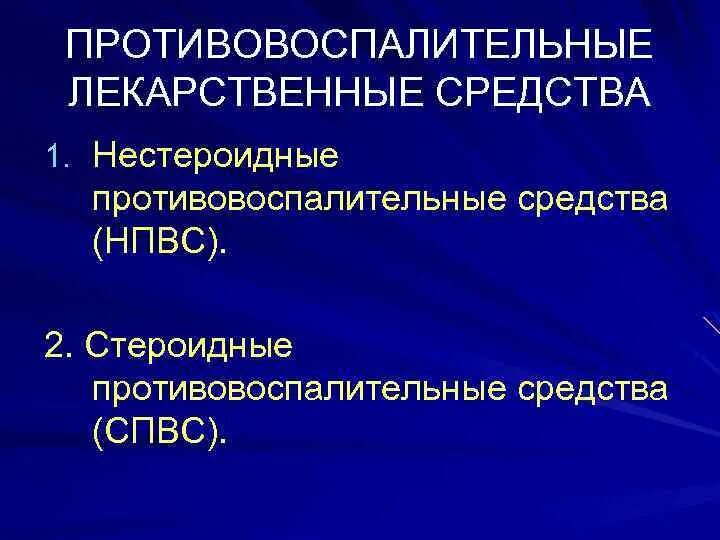 ПРОТИВОВОСПАЛИТЕЛЬНЫЕ ЛЕКАРСТВЕННЫЕ СРЕДСТВА

1. Нестероидные противовоспалительные средства (НПВС).

2. Стероидные противовоспалительные средства (СПВС).